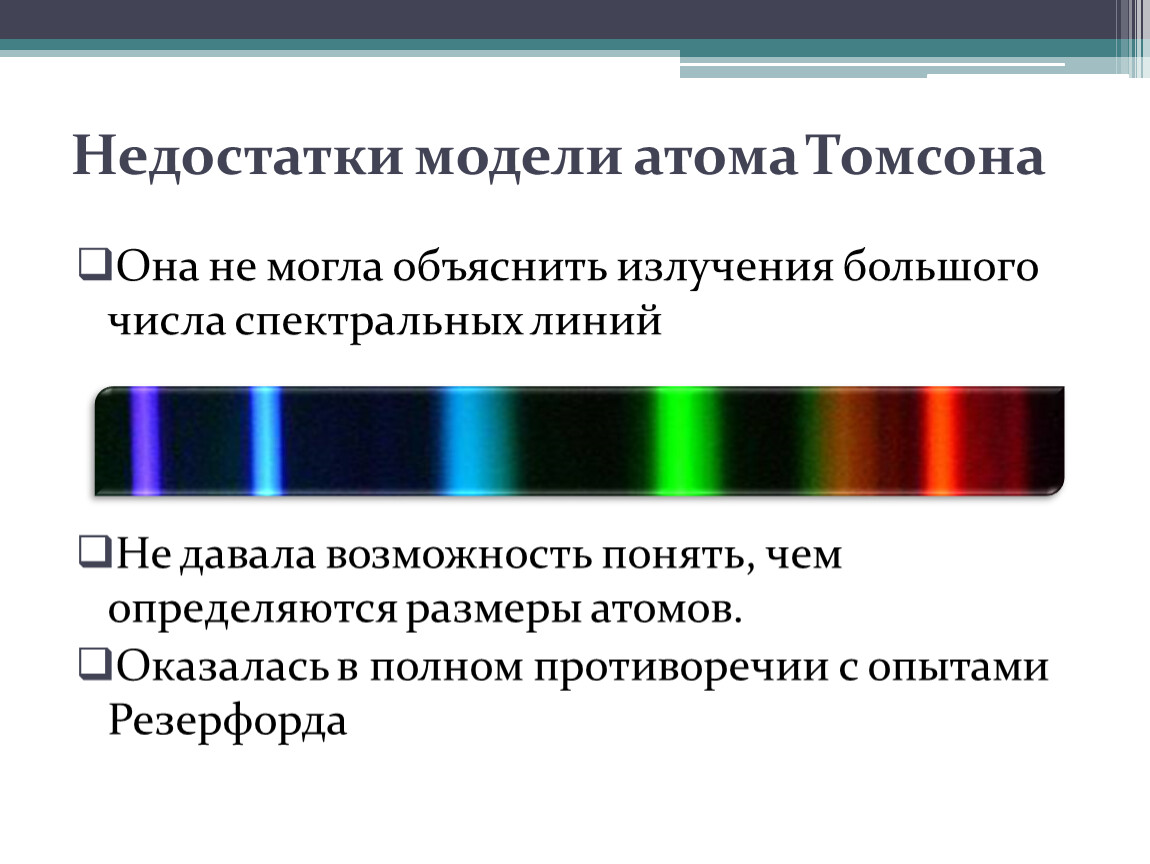 Недостатки модели атома Томсона

❑Она не могла объяснить излучения большого числа спектральных линий

❑Не давала возможность понять, чем определяются размеры атомов.

❑Оказалась в полном противоречии с опытами Резерфорда